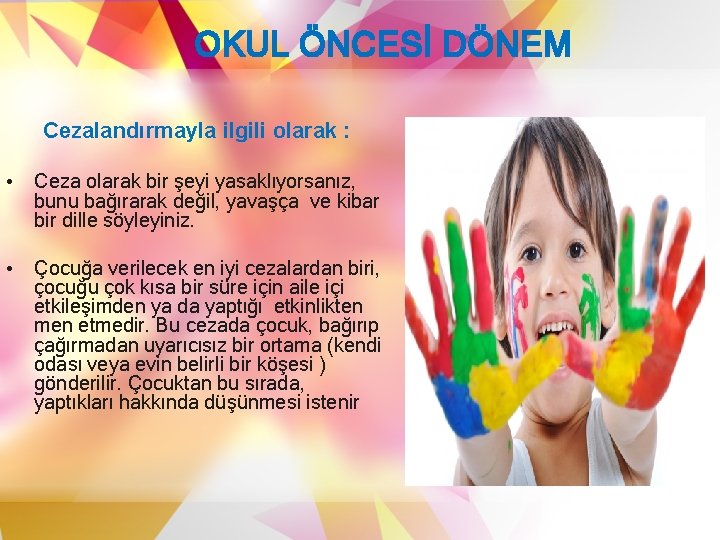 OKUL ÖNCESİ DÖNEM

Cezalandırmayla ilgili olarak :

• Ceza olarak bir şeyi yasaklıyorsanız, bunu bağırarak değil, yavaşça ve kibar bir dille söyleyiniz.

• Çocuğa verilecek en iyi cezalardan biri, çocuğu çok kısa bir süre için aile içi etkileşimden ya da yaptığı etkinlikten men etmedir. Bu cezada çocuk, bağırıp çağırmadan uyarıcısız bir ortama (kendi odası veya evin belirli bir köşesi ) gönderilir. Çocuktan bu sırada, yaptıkları hakkında düşünmesi istenir